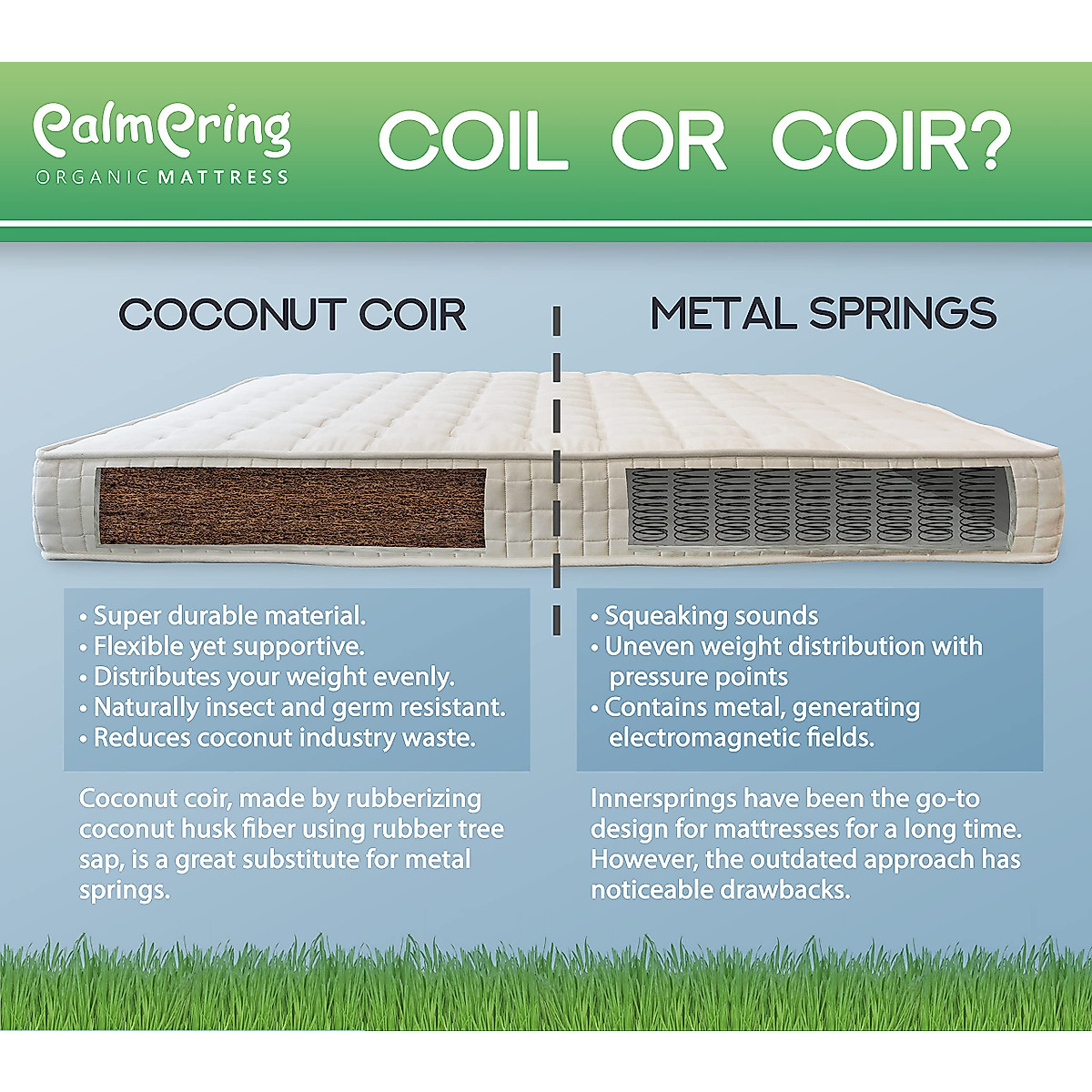 PalmPring
ORGANIC MATTRESS

COIL OR COIR?

COCONUT COIR

• Super durable material.
• Flexible yet supportive.
• Distributes your weight evenly.
• Naturally insect and germ resistant.
• Reduces coconut industry waste.

Coconut coir, made by rubberizing coconut husk fiber using rubber tree sap, is a great substitute for metal springs.

METAL SPRINGS

• Squeaking sounds
• Uneven weight distribution with pressure points
• Contains metal, generating electromagnetic fields.

Innersprings have been the go-to design for mattresses for a long time. However, the outdated approach has noticeable drawbacks.